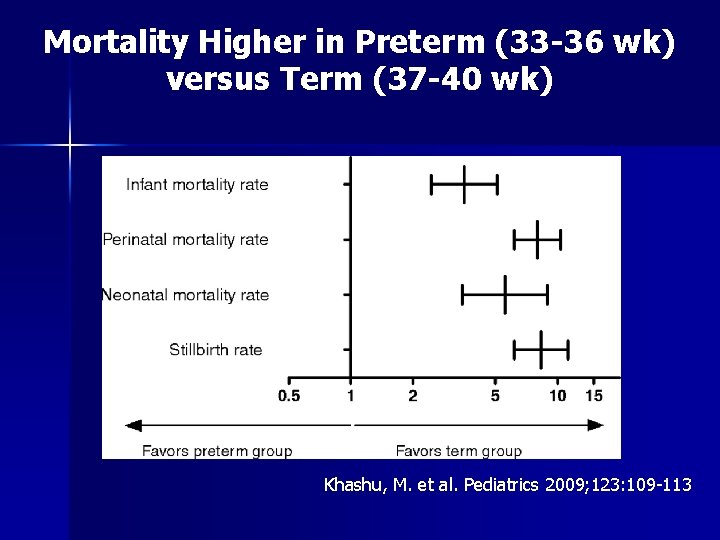 Mortality Higher in Preterm (33-36 wk) versus Term (37-40 wk)

Infant mortality rate

Perinatal mortality rate

Neonatal mortality rate

Stillbirth rate

0.5 1 2 5 10 15

Favors preterm group

Favors term group

Khashu, M. et al. Pediatrics 2009;123:109-113